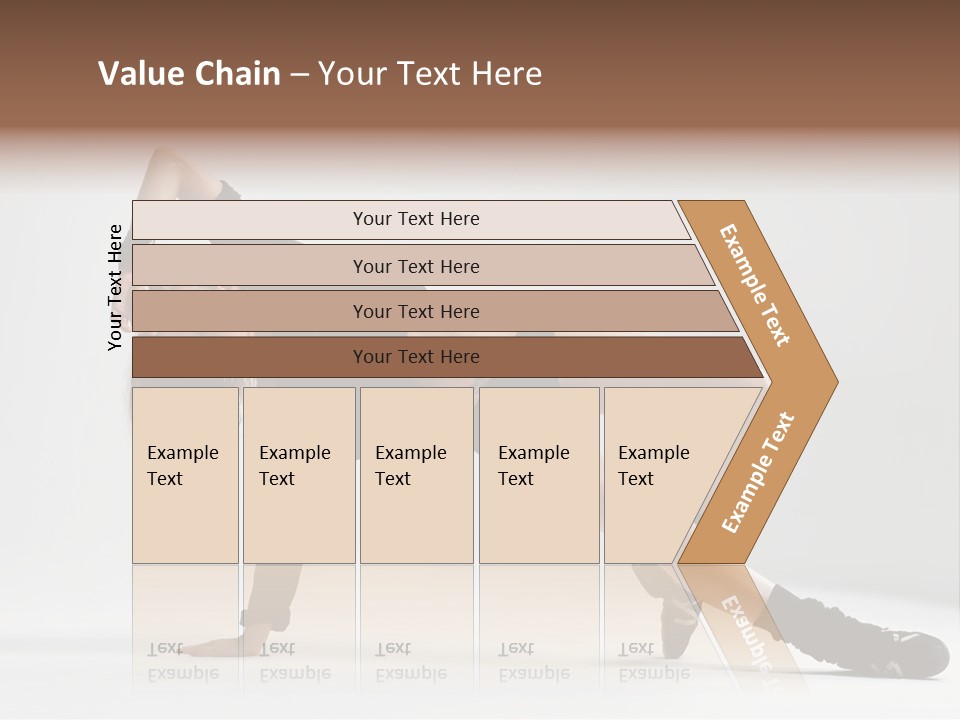 Value Chain – Your Text Here

Your Text Here

Your Text Here

Your Text Here

Your Text Here

Your Text Here

Example Text

Example Text

Example Text

Example Text

Example Text

Example Text

Example Text